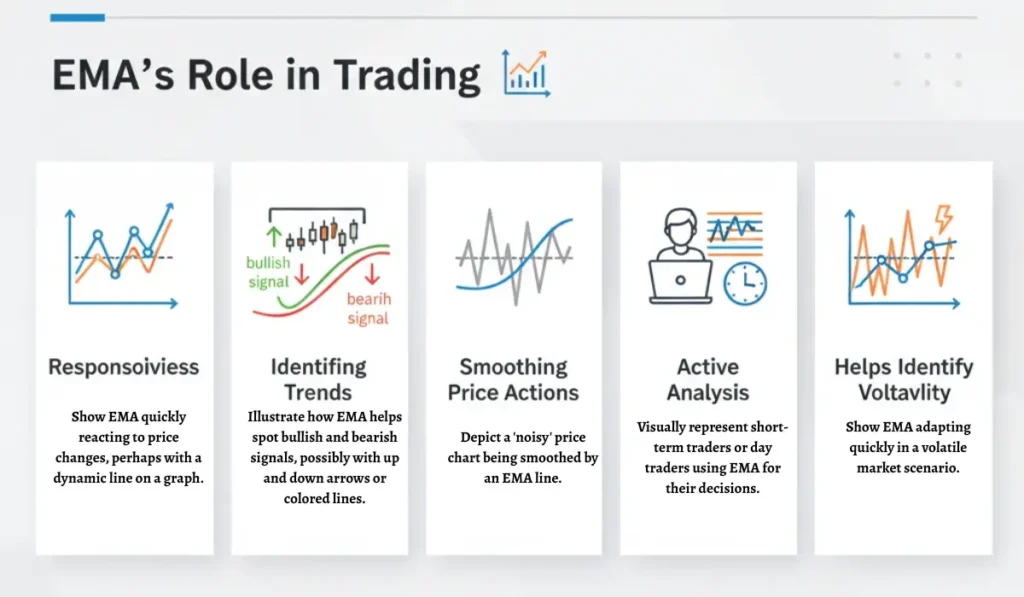 EMA's Role in Trading

Responsoiviess

Show EMA quickly reacting to price changes, perhaps with a dynamic line on a graph.

bullish signal

bearih signal

Identifing Trends

Illustrate how EMA helps spot bullish and bearish signals, possibly with up and down arrows or colored lines.

Smoothing Price Actions

Depict a 'noisy' price chart being smoothed by an EMA line.

Active Analysis

Visually represent short-term traders or day traders using EMA for their decisions.

Helps Identify Voltavlity

Show EMA adapting quickly in a volatile market scenario.